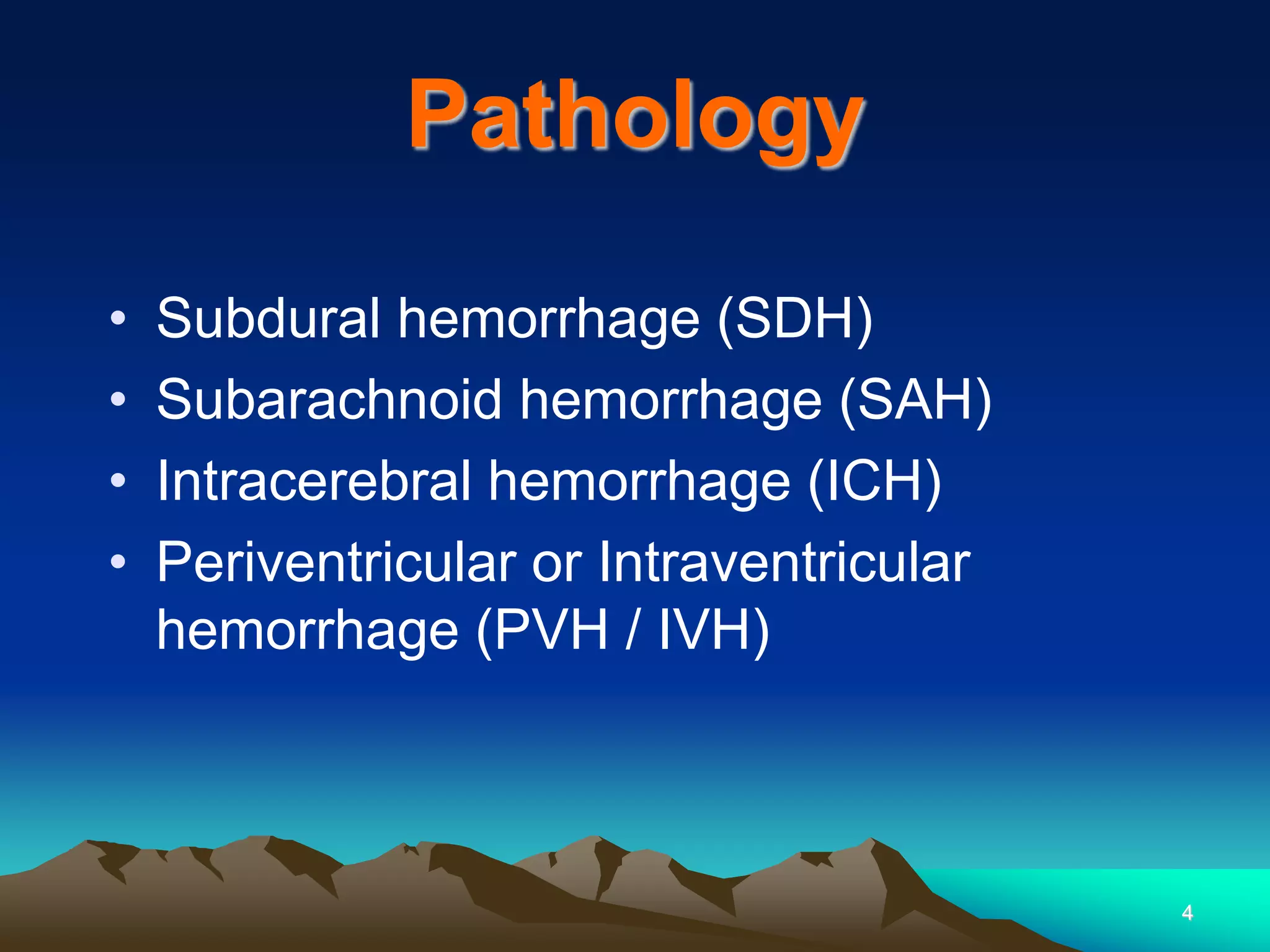 Pathology

• Subdural hemorrhage (SDH)
• Subarachnoid hemorrhage (SAH)
• Intracerebral hemorrhage (ICH)
• Periventricular or Intraventricular hemorrhage (PVH / IVH)

4